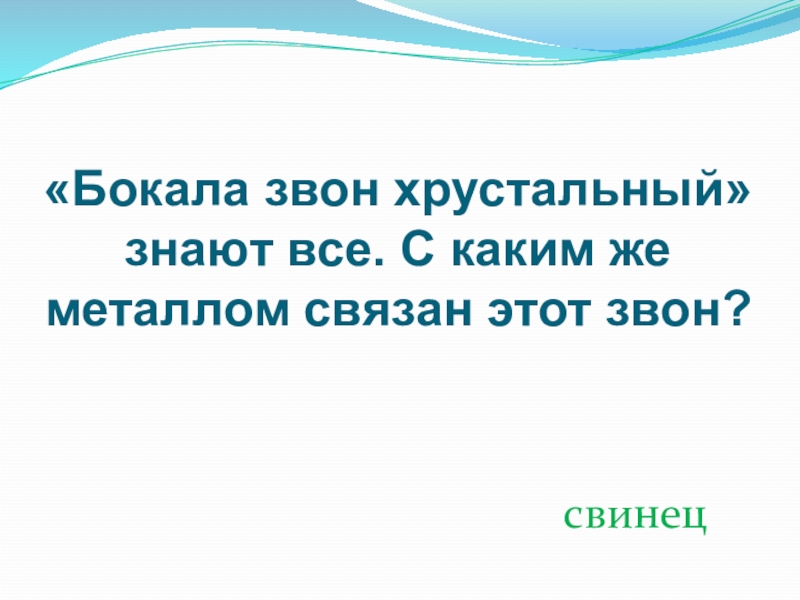 «Бокала звон хрустальный» знают все. С каким же металлом связан этот звон?

свинец